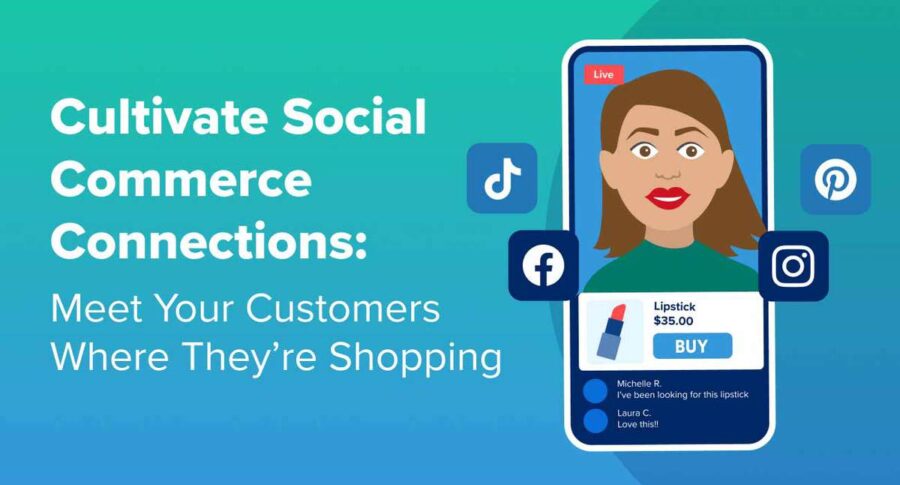 Cultivate Social Commerce Connections:

Meet Your Customers Where They're Shopping

Live

Lipstick
$35.00
BUY

Michelle R.
I've been looking for this lipstick

Laura C.
Love this!!